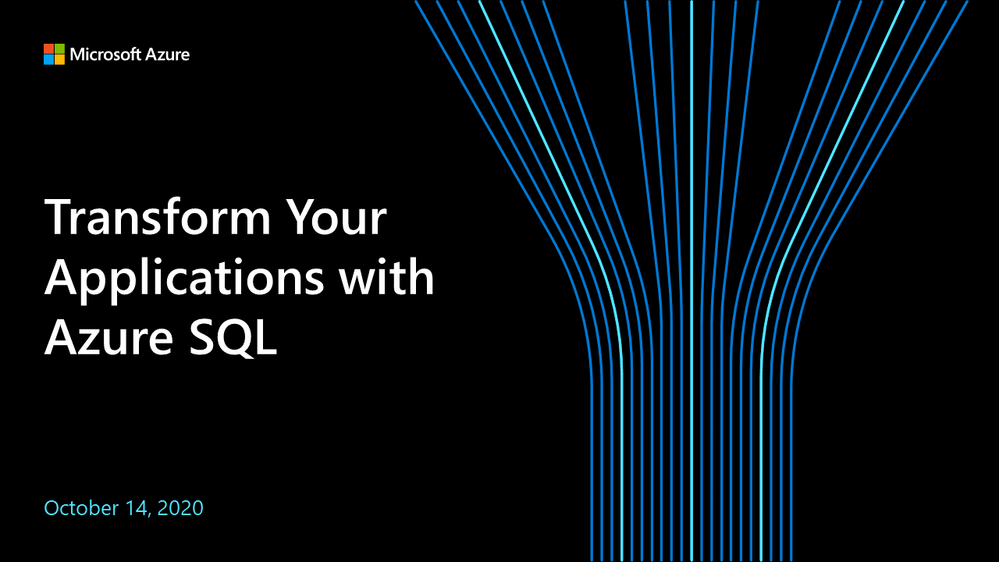 Microsoft Azure

Transform Your Applications with Azure SQL

October 14, 2020